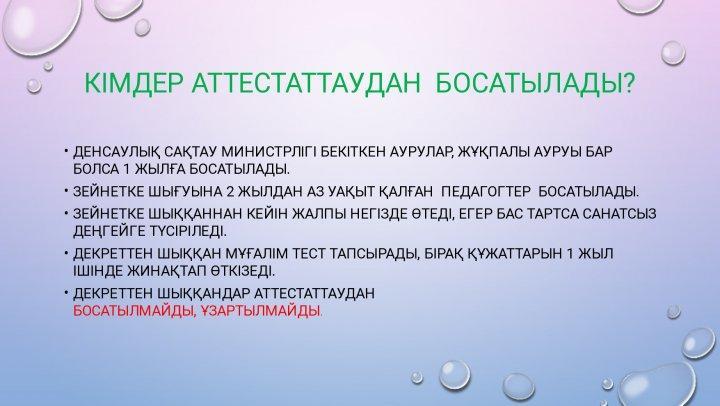 КІМДЕР АТТЕСТАТТАУДАН БОСАТЫЛАДЫ?

• ДЕНСАУЛЫҚ САҚТАУ МИНИСТРЛІГІ БЕКІТКЕН АУРУЛАР, ЖҰҚПАЛЫ АУРУЫ БАР БОЛСА 1 ЖЫЛҒА БОСАТЫЛАДЫ.
• ЗЕЙНЕТКЕ ШЫҒУЫНА 2 ЖЫЛДАН АЗ УАҚЫТ ҚАЛҒАН ПЕДАГОГТЕР БОСАТЫЛАДЫ.
• ЗЕЙНЕТКЕ ШЫҚҚАННАН КЕЙІН ЖАЛПЫ НЕГІЗДЕ ӨТЕДІ, ЕГЕР БАС ТАРТСА САНАТСЫЗ ДЕҢГЕЙГЕ ТҮСІРІЛЕДІ.
• ДЕКРЕТТЕН ШЫҚҚАН МҰҒАЛІМ ТЕСТ ТАПСЫРАДЫ, БІРАҚ ҚҰЖАТТАРЫН 1 ЖЫЛ ІШІНДЕ ЖИНАҚТАП ӨТКІЗЕДІ.
• ДЕКРЕТТЕН ШЫҚҚАНДАР АТТЕСТАТТАУДАН БОСАТЫЛМАЙДЫ, ҰЗАРТЫЛМАЙДЫ.